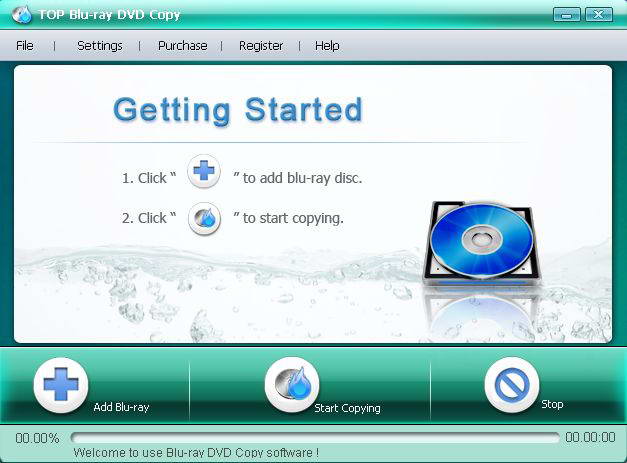 TOP Blu-ray DVD Copy

File | Settings | Purchase | Register | Help

Getting Started

1. Click " " to add blu-ray disc.

2. Click " " to start copying.

Add Blu-ray

Start Copying

Stop

00.00%

00:00:00

Welcome to use Blu-ray DVD Copy software !